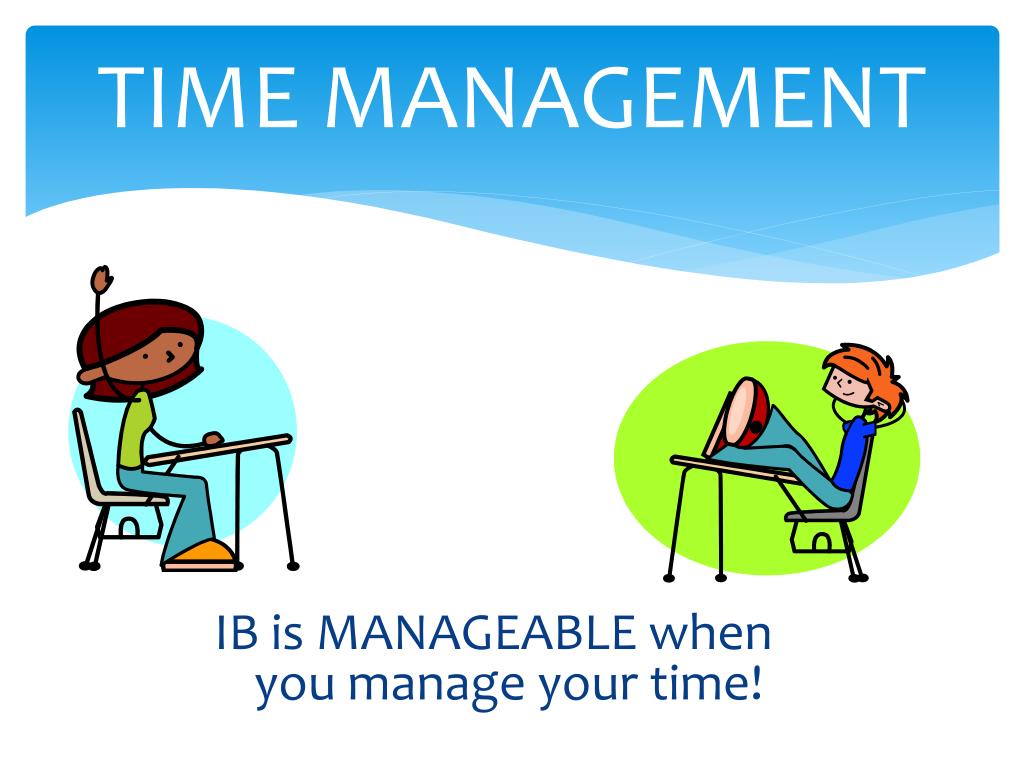 TIME MANAGEMENT

IB is MANAGEABLE when you manage your time!